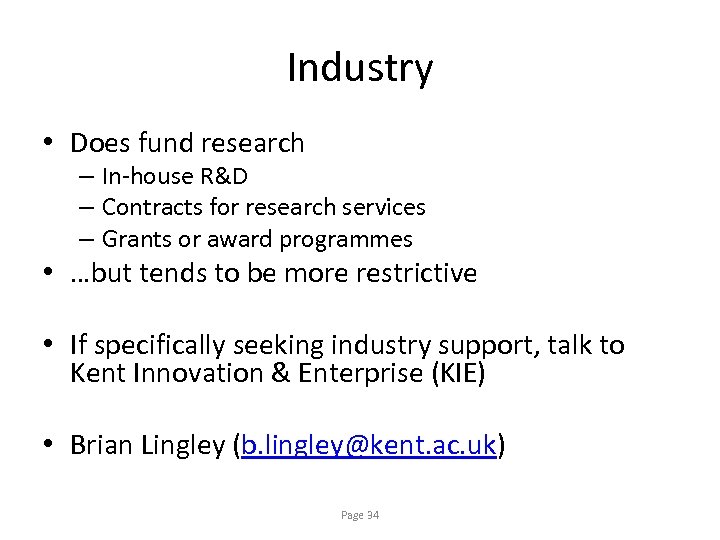 Industry

• Does fund research
– In-house R&D
– Contracts for research services
– Grants or award programmes
• …but tends to be more restrictive

• If specifically seeking industry support, talk to Kent Innovation & Enterprise (KIE)

• Brian Lingley (b.lingley@kent.ac.uk)

Page 34